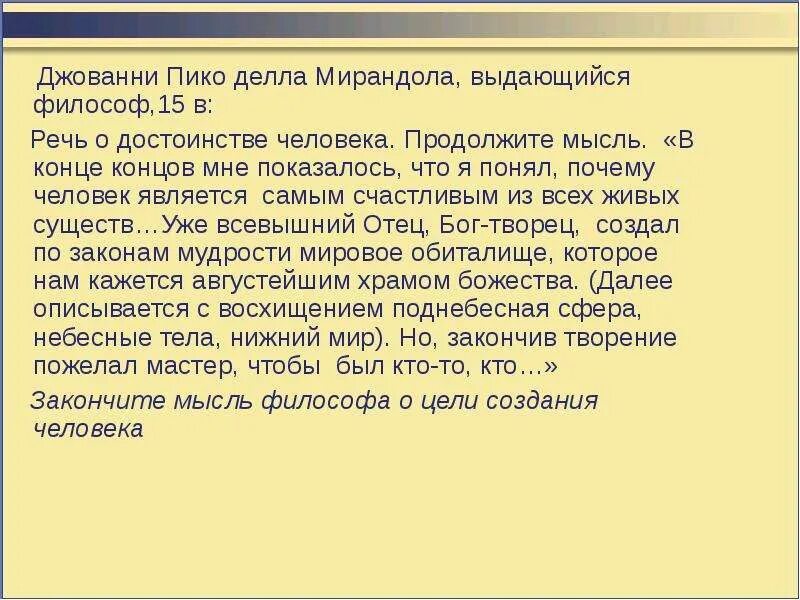 Джованни Пико делла Мирандола, выдающийся философ,15 в:

Речь о достоинстве человека. Продолжите мысль. «В конце концов мне показалось, что я понял, почему человек является самым счастливым из всех живых существ…Уже всевышний Отец, Бог-творец, создал по законам мудрости мировое обиталище, которое нам кажется августейшим храмом божества. (Далее описывается с восхищением поднебесная сфера, небесные тела, нижний мир). Но, закончив творение пожелал мастер, чтобы был кто-то, кто…»

Закончите мысль философа о цели создания человека